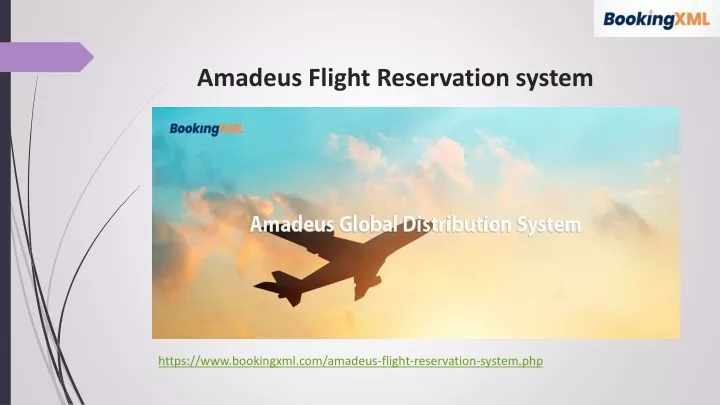 BookingXML

Amadeus Flight Reservation system

BookingXML

Amadeus Global Distribution System

https://www.bookingxml.com/amadeus-flight-reservation-system.php